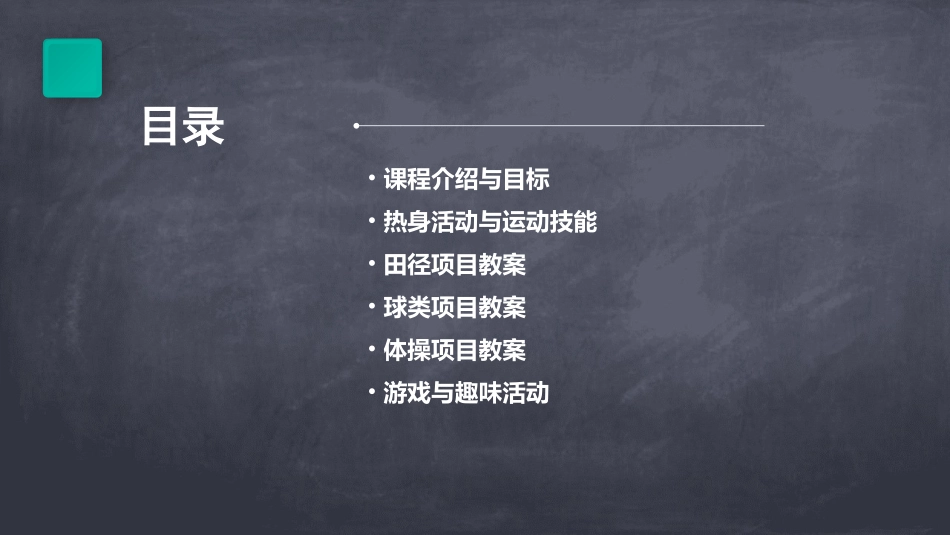 目录

• 课程介绍与目标
• 热身活动与运动技能
• 田径项目教案
• 球类项目教案
• 体操项目教案
• 游戏与趣味活动